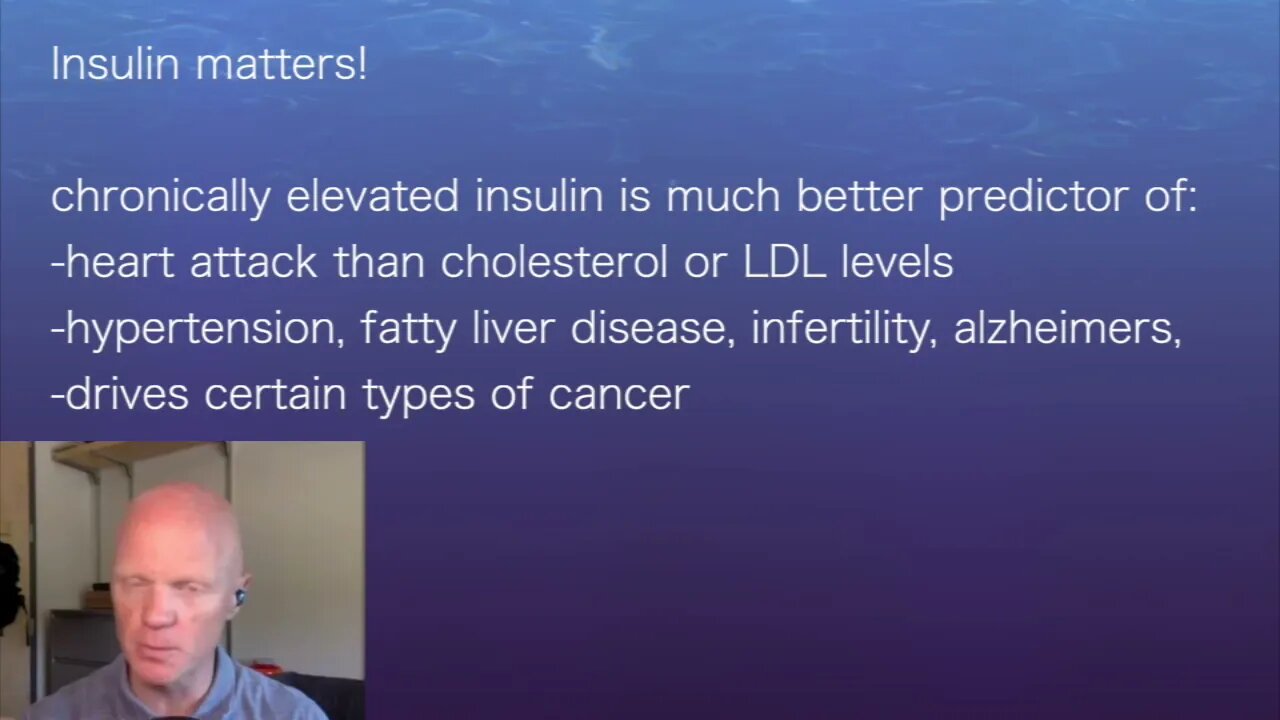 Insulin matters!

chronically elevated insulin is much better predictor of:
-heart attack than cholesterol or LDL levels
-hypertension, fatty liver disease, infertility, alzheimers,
-drives certain types of cancer